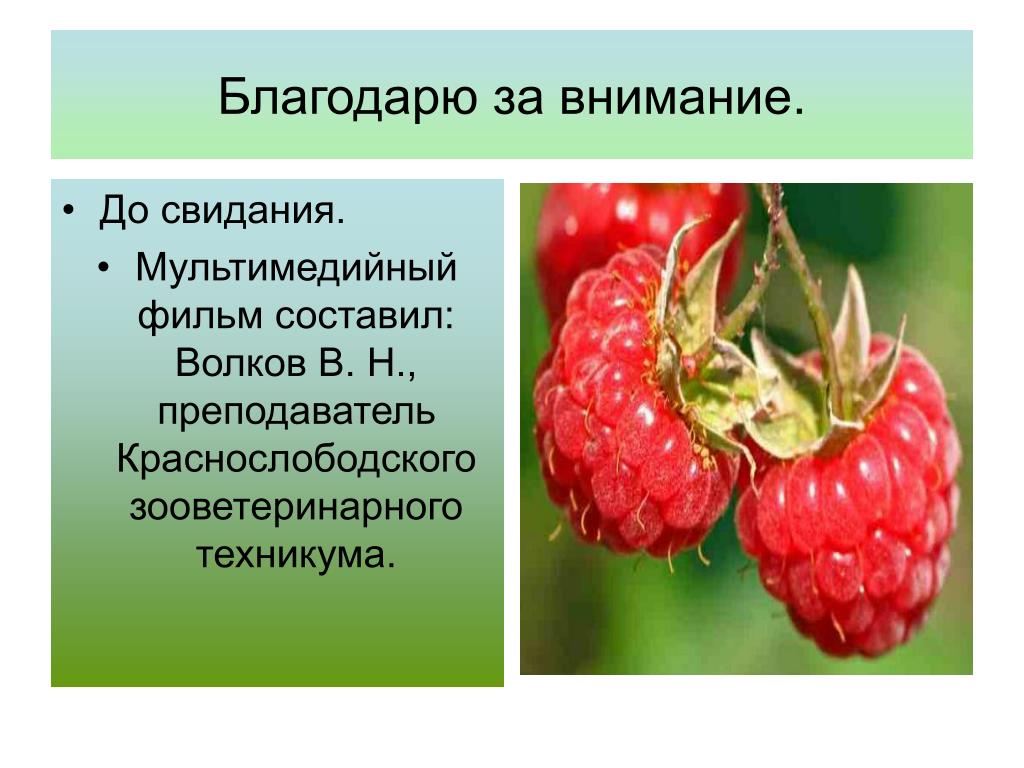 Благодарю за внимание.

• До свидания.

• Мультимедийный фильм составил: Волков В. Н., преподаватель Краснослободского зооветеринарного техникума.